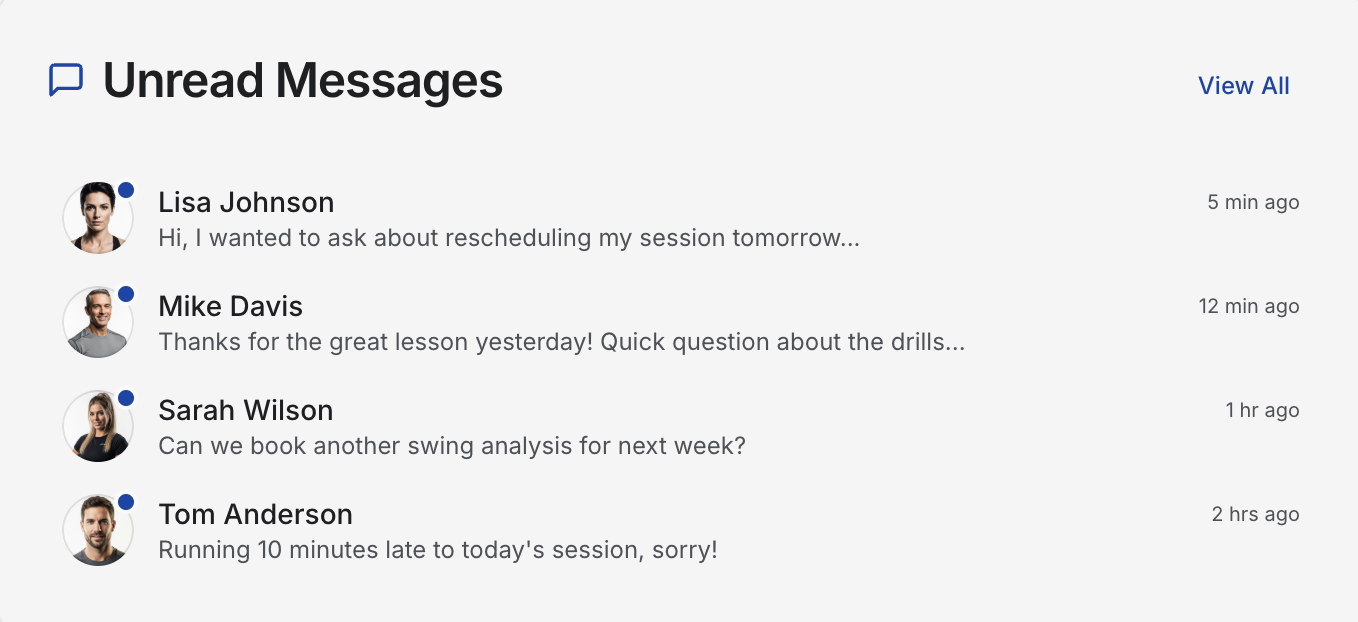 Unread Messages

View All

Lisa Johnson
5 min ago
Hi, I wanted to ask about rescheduling my session tomorrow...

Mike Davis
12 min ago
Thanks for the great lesson yesterday! Quick question about the drills...

Sarah Wilson
1 hr ago
Can we book another swing analysis for next week?

Tom Anderson
2 hrs ago
Running 10 minutes late to today's session, sorry!